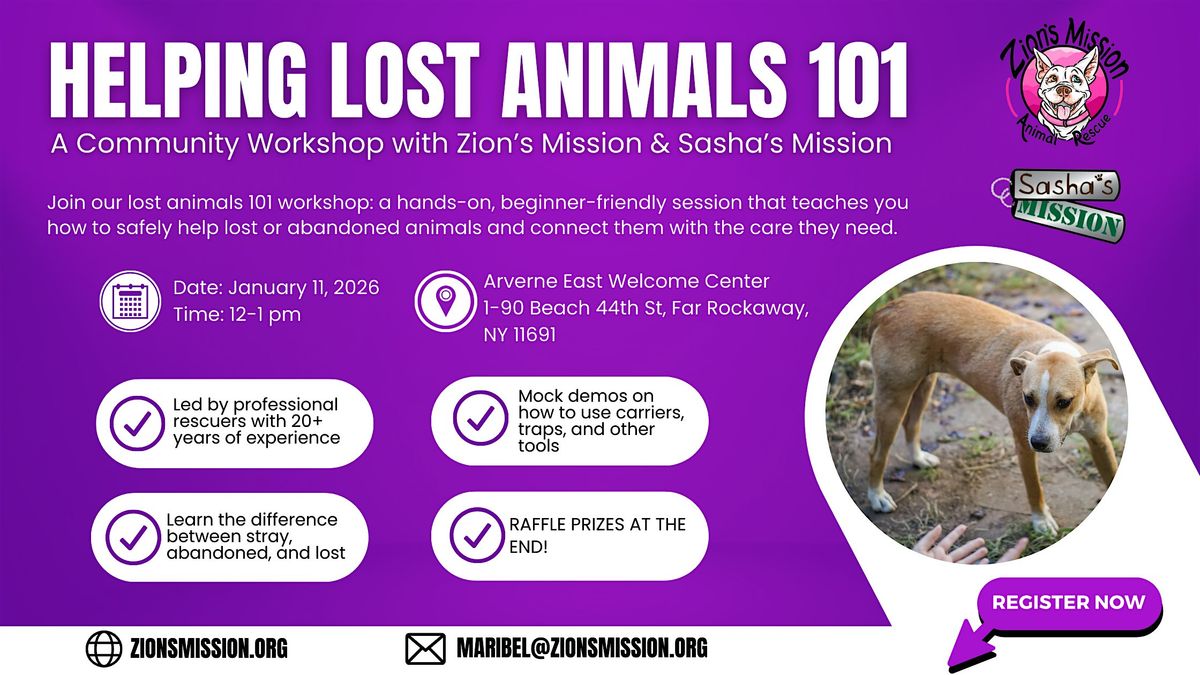 HELPING LOST ANIMALS 101

A Community Workshop with Zion's Mission & Sasha's Mission

Zion's Mission Animal Rescue

Sasha's MISSION

Join our lost animals 101 workshop: a hands-on, beginner-friendly session that teaches you how to safely help lost or abandoned animals and connect them with the care they need.

Date: January 11, 2026
Time: 12-1 pm

Arverne East Welcome Center
1-90 Beach 44th St, Far Rockaway, NY 11691

Led by professional rescuers with 20+ years of experience

Mock demos on how to use carriers, traps, and other tools

Learn the difference between stray, abandoned, and lost

RAFFLE PRIZES AT THE END!

REGISTER NOW

ZIONSMISSION.ORG

MARIBEL@ZIONSMISSION.ORG